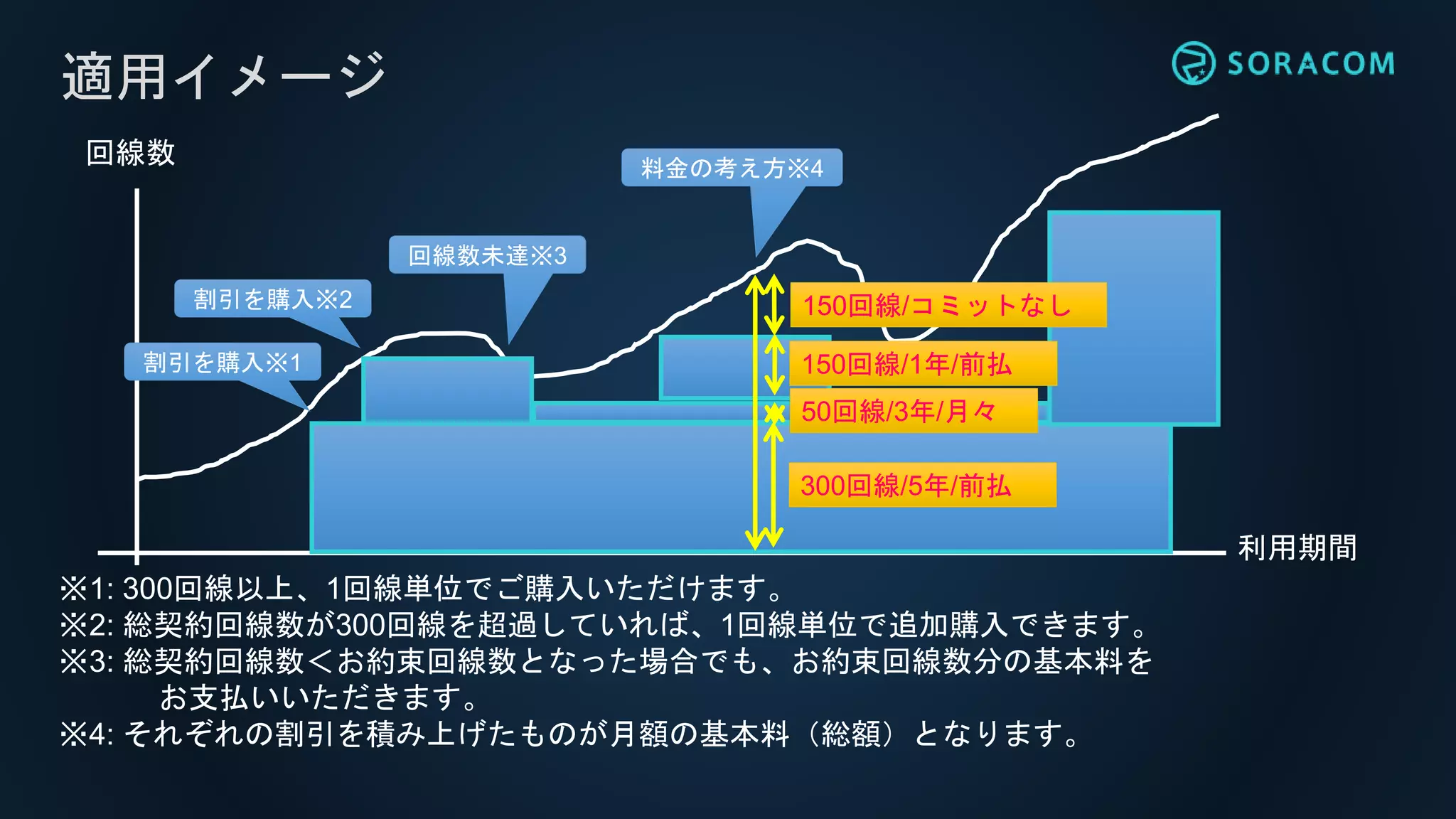 適用イメージ

SORACOM

回線数

料金の考え方※4

回線数未達※3

割引を購入※2

割引を購入※1

150回線/コミットなし

150回線/1年/前払

50回線/3年/月々

300回線/5年/前払

利用期間

※1: 300回線以上、1回線単位でご購入いただけます。
※2: 総契約回線数が300回線を超過していれば、1回線単位で追加購入できます。
※3: 総契約回線数＜お約束回線数となった場合でも、お約束回線数分の基本料をお支払いいただきます。
※4: それぞれの割引を積み上げたものが月額の基本料（総額）となります。